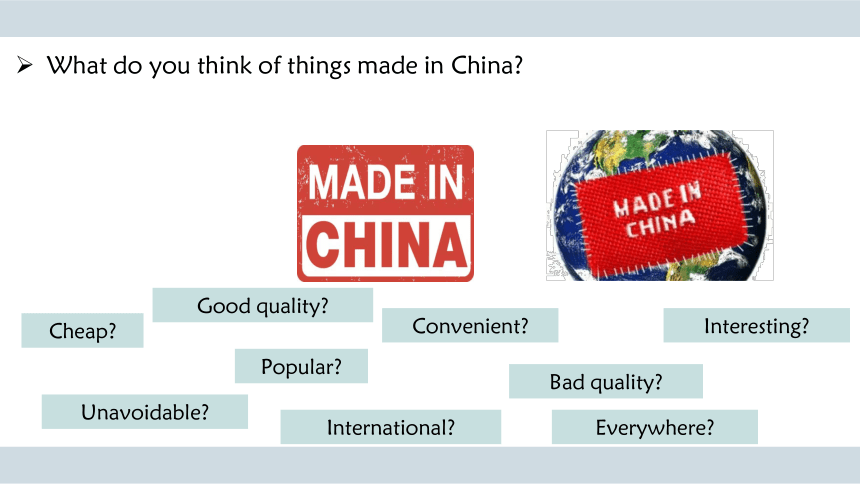 ➢ What do you think of things made in China?

MADE IN CHINA

MADE IN CHINA

Good quality?

Cheap?

Convenient?

Interesting?

Popular?

Bad quality?

Unavoidable?

International?

Everywhere?